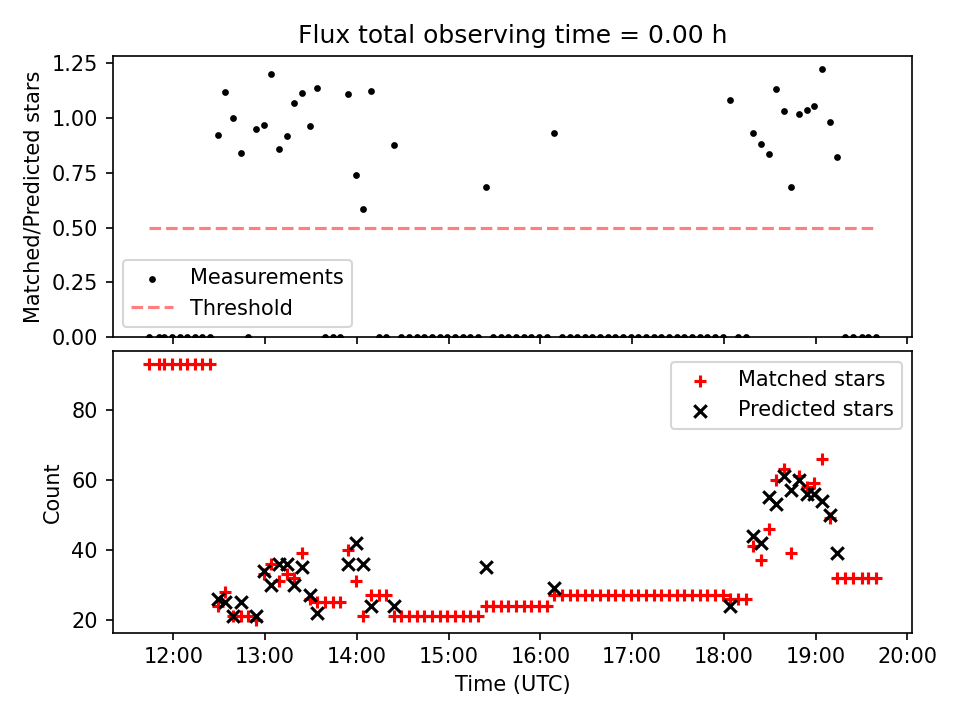 Flux total observing time = 0.00 h

Matched/Predicted stars

1.25
1.00
0.75
0.50
0.25
0.00

Measurements
Threshold

Count

80
60
40
20

Matched stars
Predicted stars

12:00 13:00 14:00 15:00 16:00 17:00 18:00 19:00 20:00

Time (UTC)